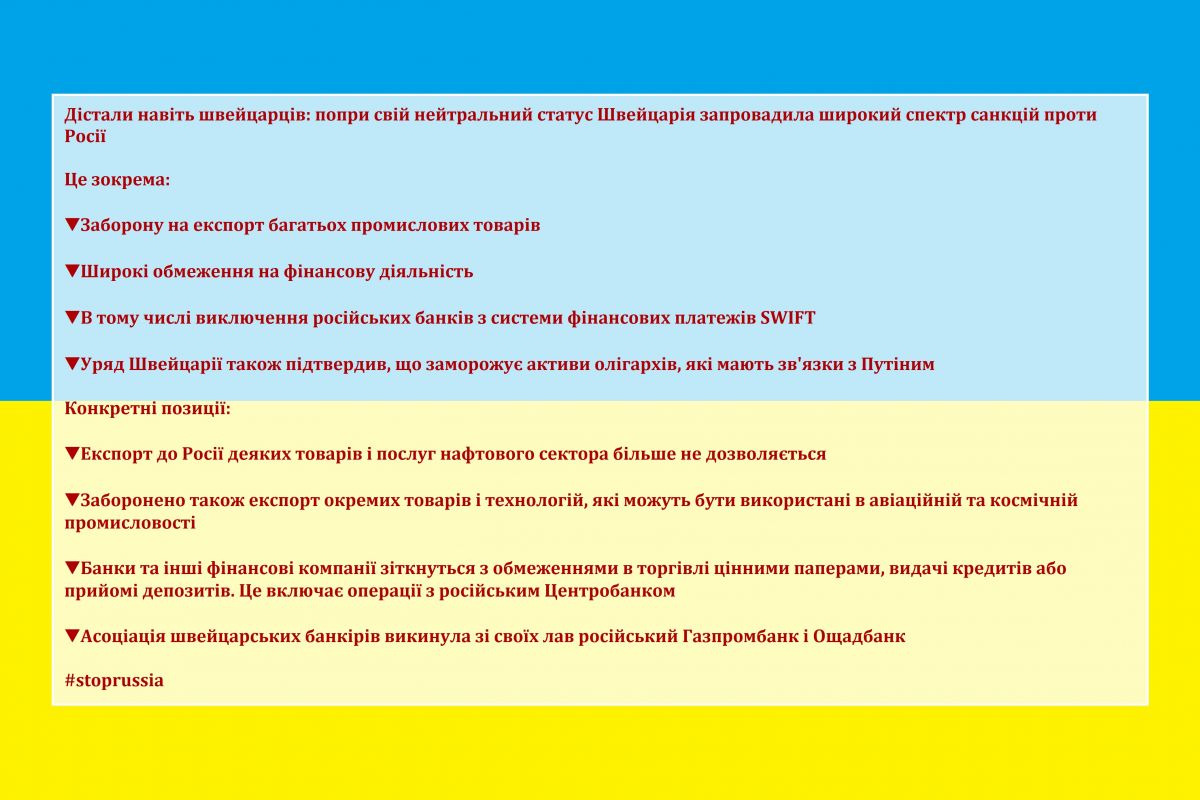 Дістали навіть швейцарців: попри свій нейтральний статус Швейцарія запровадила широкий спектр санкцій проти Росії

Це зокрема:

▼Заборону на експорт багатьох промислових товарів

▼Широкі обмеження на фінансову діяльність

▼В тому числі виключення російських банків з системи фінансових платежів SWIFT

▼Уряд Швейцарії також підтвердив, що заморожує активи олігархів, які мають зв'язки з Путіним

Конкретні позиції:

▼Експорт до Росії деяких товарів і послуг нафтового сектора більше не дозволяється

▼Заборонено також експорт окремих товарів і технологій, які можуть бути використані в авіаційній та космічній промисловості

▼Банки та інші фінансові компанії зіткнуться з обмеженнями в торгівлі цінними паперами, видачі кредитів або прийомі депозитів. Це включає операції з російським Центробанком

▼Асоціація швейцарських банкірів викинула зі своїх лав російський Газпромбанк і Ощадбанк

#stoprussia